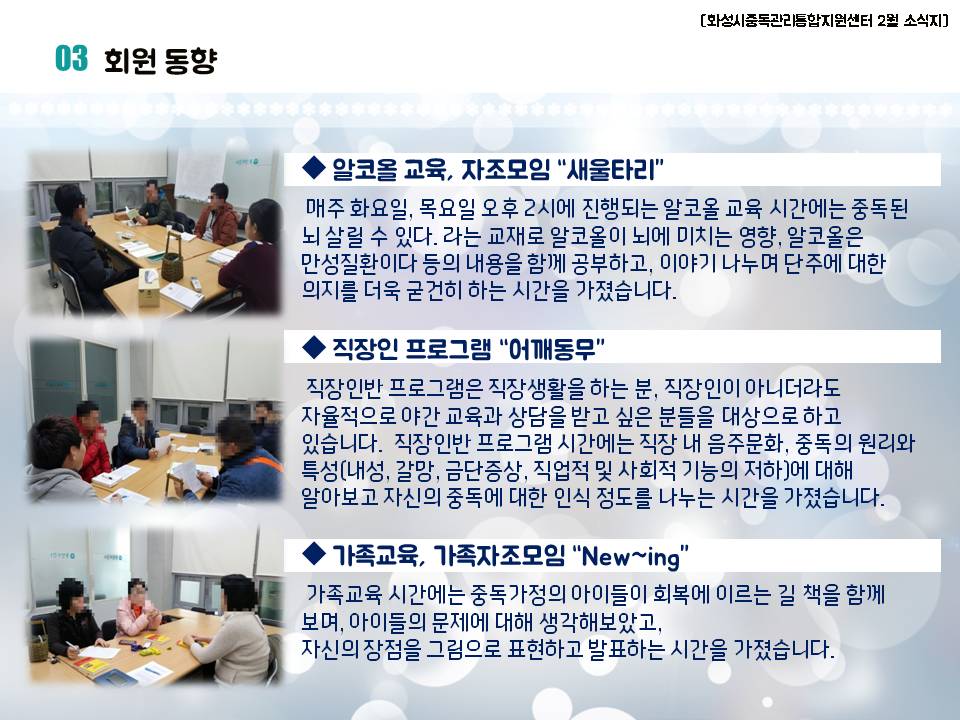 [화성시중독관리통합지원센터 2월 소식지]

03 회원 동향

◆ 알코올 교육, 자조모임 "새울타리"

매주 화요일, 목요일 오후 2시에 진행되는 알코올 교육 시간에는 중독된 뇌 살릴 수 있다. 라는 교재로 알코올이 뇌에 미치는 영향, 알코올은 만성질환이다 등의 내용을 함께 공부하고, 이야기 나누며 단주에 대한 의지를 더욱 굳건히 하는 시간을 가졌습니다.

◆ 직장인 프로그램 "어깨동무"

직장인반 프로그램은 직장생활을 하는 분, 직장인이 아니더라도 자율적으로 야간 교육과 상담을 받고 싶은 분들을 대상으로 하고 있습니다. 직장인반 프로그램 시간에는 직장 내 음주문화, 중독의 원리와 특성(내성, 갈망, 금단증상, 직업적 및 사회적 기능의 저하)에 대해 알아보고 자신의 중독에 대한 인식 정도를 나누는 시간을 가졌습니다.

◆ 가족교육, 가족자조모임 "New~ing"

가족교육 시간에는 중독가정의 아이들이 회복에 이르는 길 책을 함께 보며, 아이들의 문제에 대해 생각해보았고, 자신의 장점을 그림으로 표현하고 발표하는 시간을 가졌습니다.